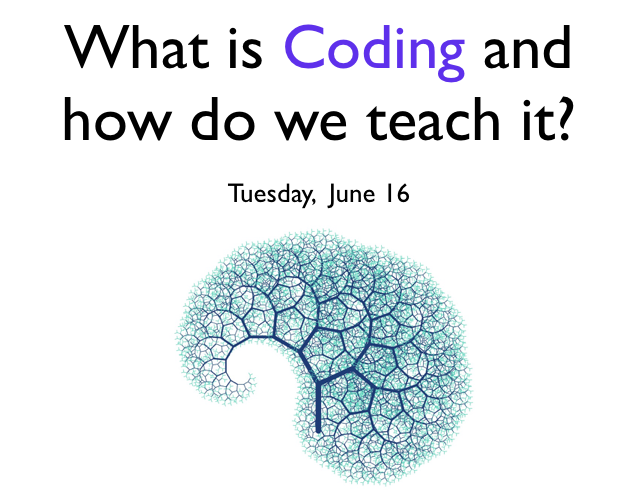 What is Coding and how do we teach it?

Tuesday, June 16